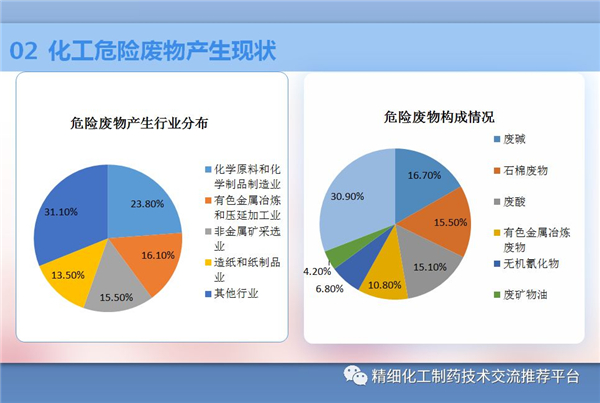 02 化工危险废物产生现状

危险废物产生行业分布

23.80%
16.10%
15.50%
13.50%
31.10%

化学原料和化学制品制造业
有色金属冶炼和压延加工业
非金属矿采选业
造纸和纸制品业
其他行业

危险废物构成情况

16.70%
15.50%
15.10%
10.80%
6.80%
4.20%
30.90%

废碱
石棉废物
废酸
有色金属冶炼废物
无机氰化物
废矿物油

精细化工制药技术交流推荐平台